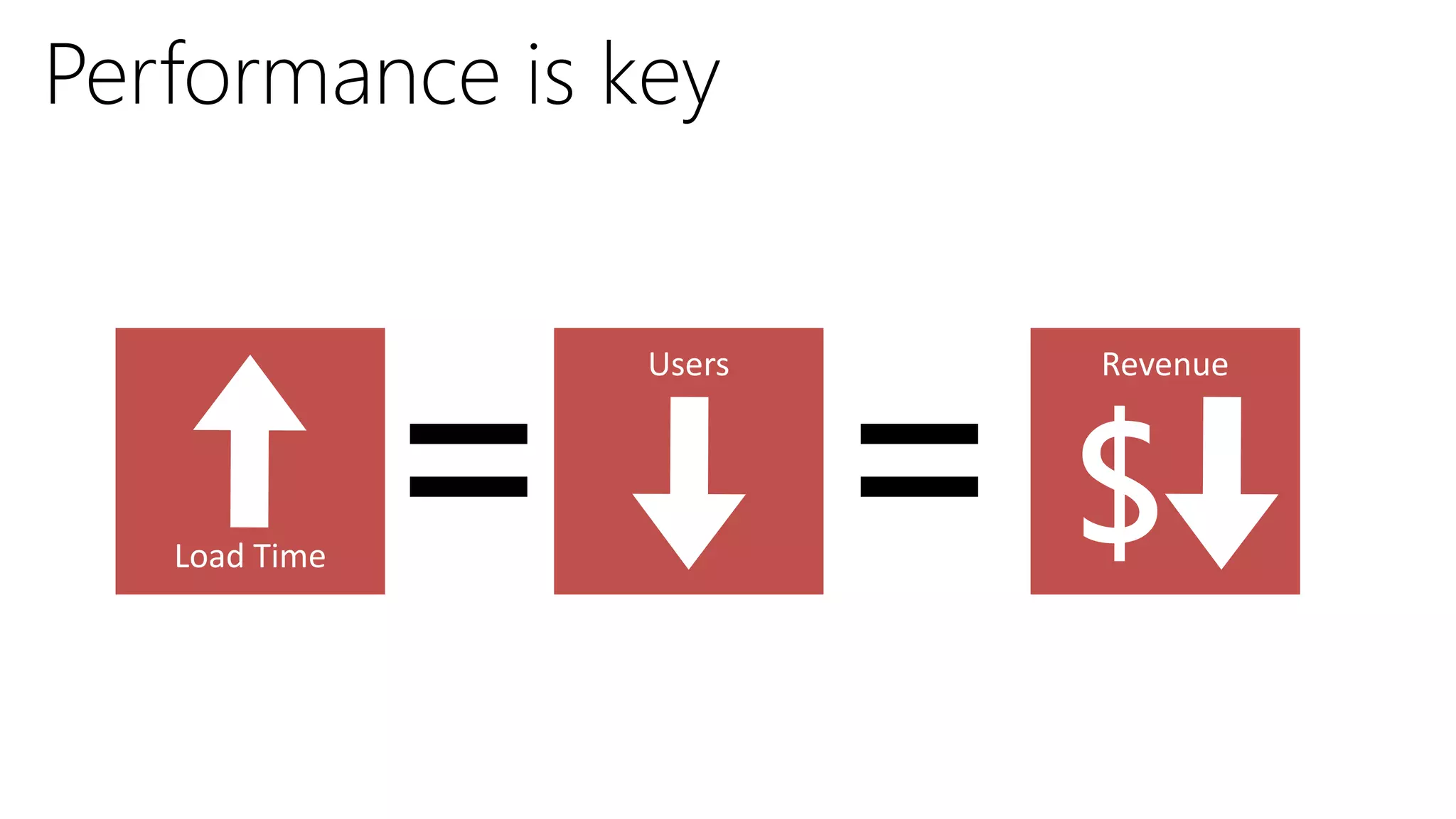 Performance is key

Load Time

=

Users

=

Revenue

$